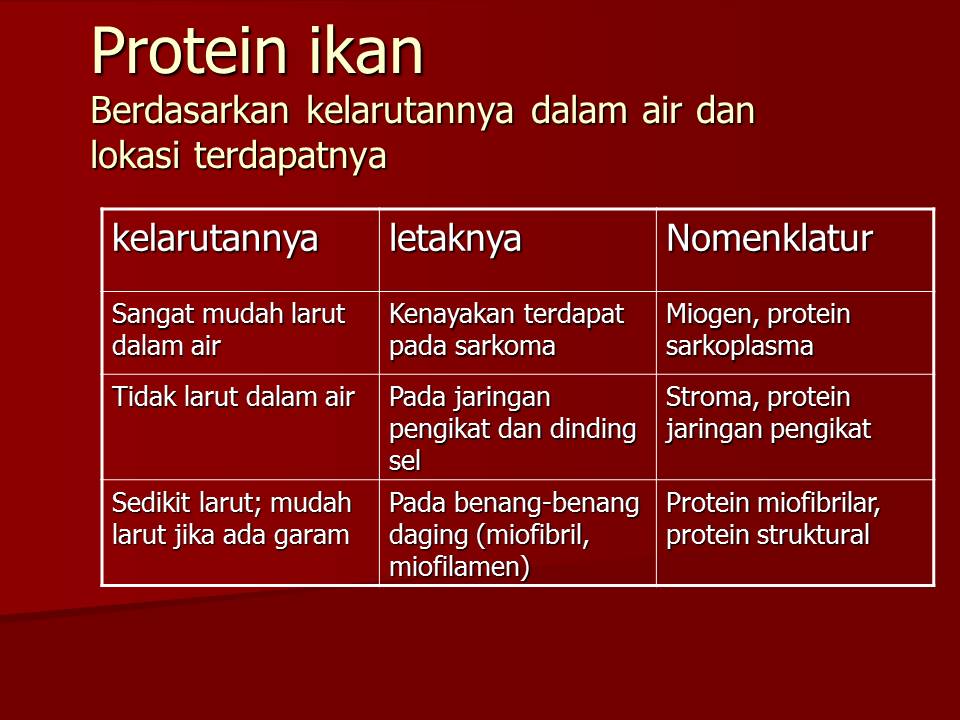 Protein ikan
Berdasarkan kelarutannya dalam air dan lokasi terdapatnya

| kelarutannya | letaknya | Nomenklatur |
|---|---|---|
| Sangat mudah larut dalam air | Kenayakan terdapat pada sarkoma | Miogen, protein sarkoplasma |
| Tidak larut dalam air | Pada jaringan pengikat dan dinding sel | Stroma, protein jaringan pengikat |
| Sedikit larut; mudah larut jika ada garam | Pada benang-benang daging (miofibril, miofilamen) | Protein miofibrilar, protein struktural |